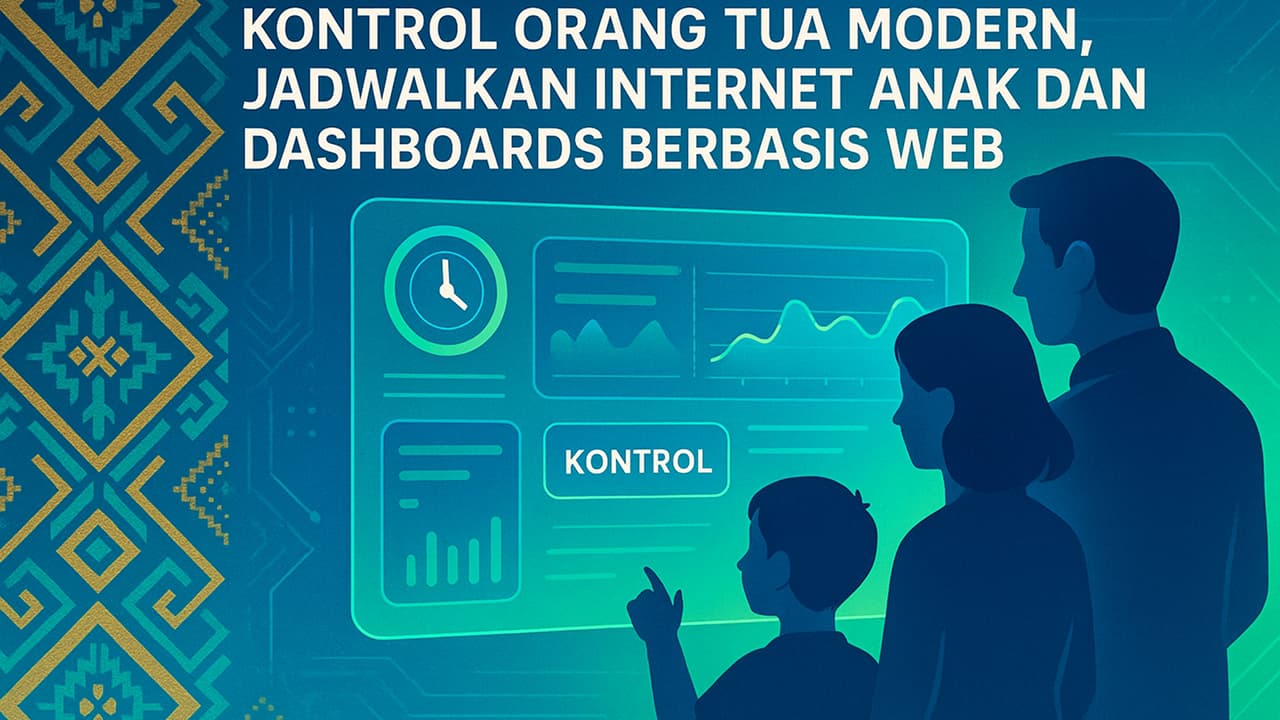 KONTROL ORANG TUA MODERN, JADWALKAN INTERNET ANAK DAN DASHBOARDS BERBASIS WEB

KONTROL